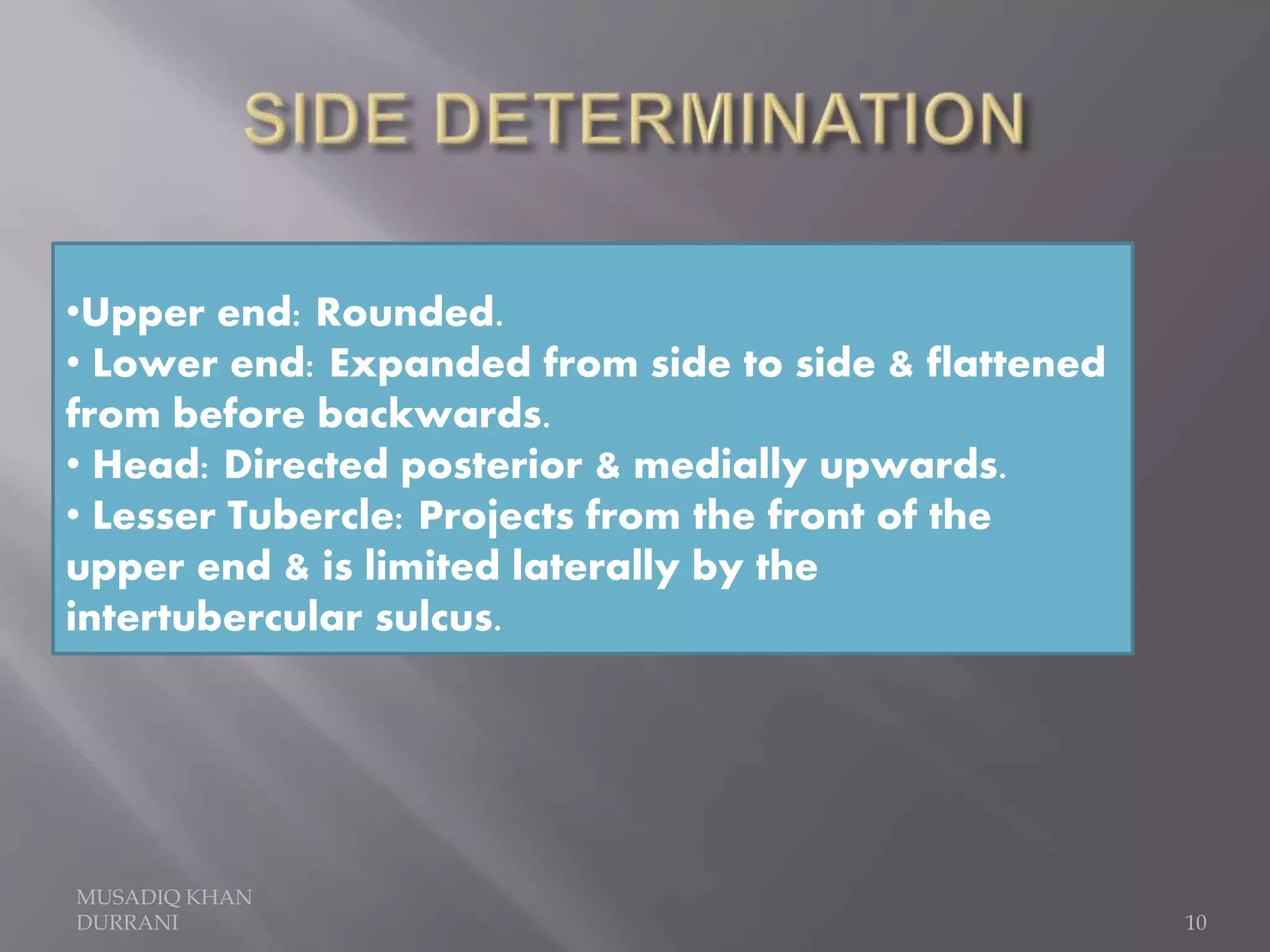 SIDE DETERMINATION

•Upper end: Rounded.
• Lower end: Expanded from side to side & flattened from before backwards.
• Head: Directed posterior & medially upwards.
• Lesser Tubercle: Projects from the front of the upper end & is limited laterally by the intertubercular sulcus.

MUSADIQ KHAN DURRANI

10